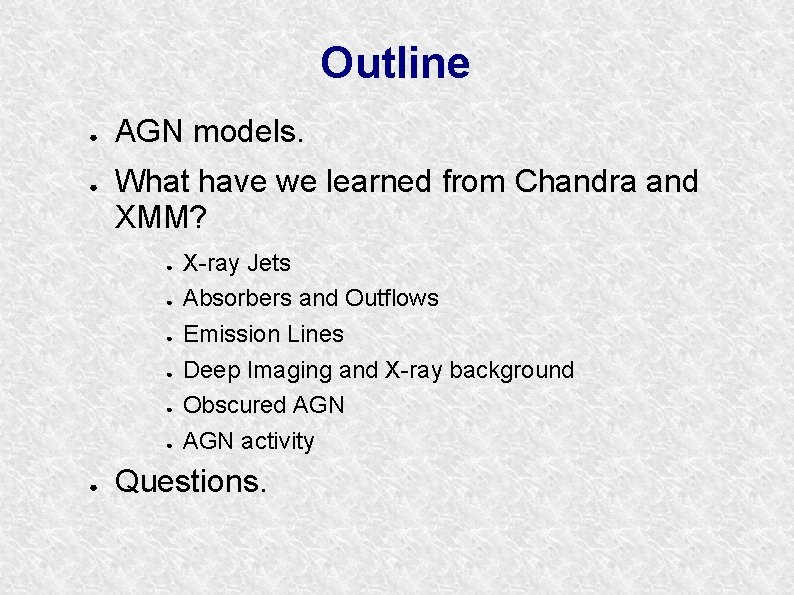 Outline

- AGN models.
- What have we learned from Chandra and XMM?
  - X-ray Jets
  - Absorbers and Outflows
  - Emission Lines
  - Deep Imaging and X-ray background
  - Obscured AGN
  - AGN activity
- Questions.